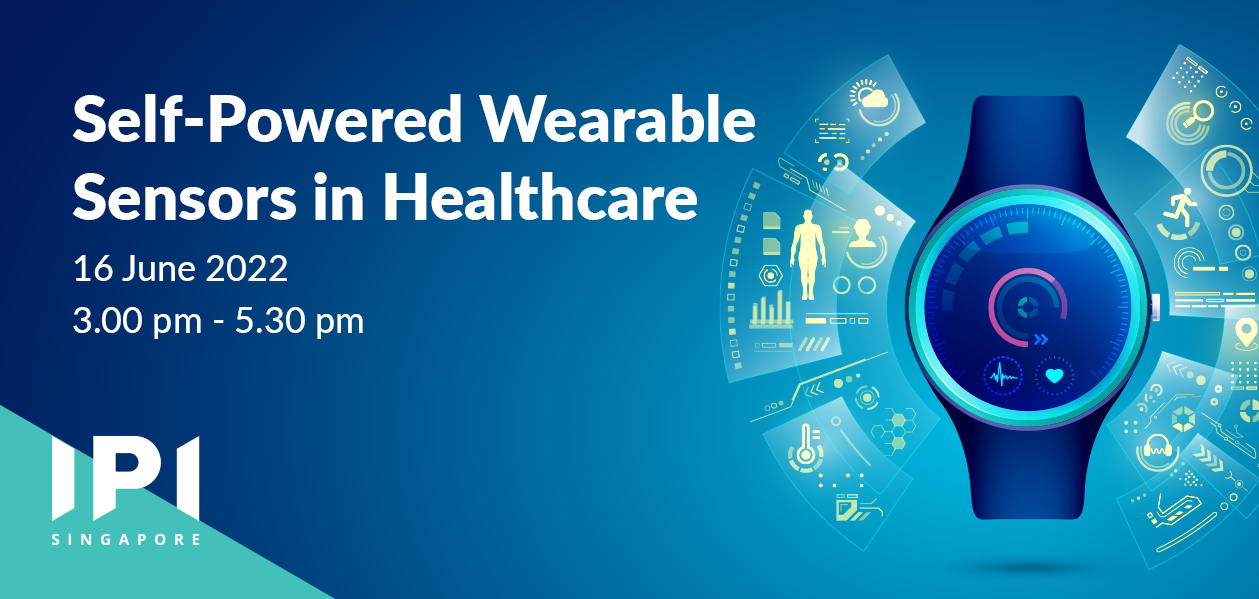 Self-Powered Wearable Sensors in Healthcare

16 June 2022
3.00 pm - 5.30 pm

IPI
SINGAPORE